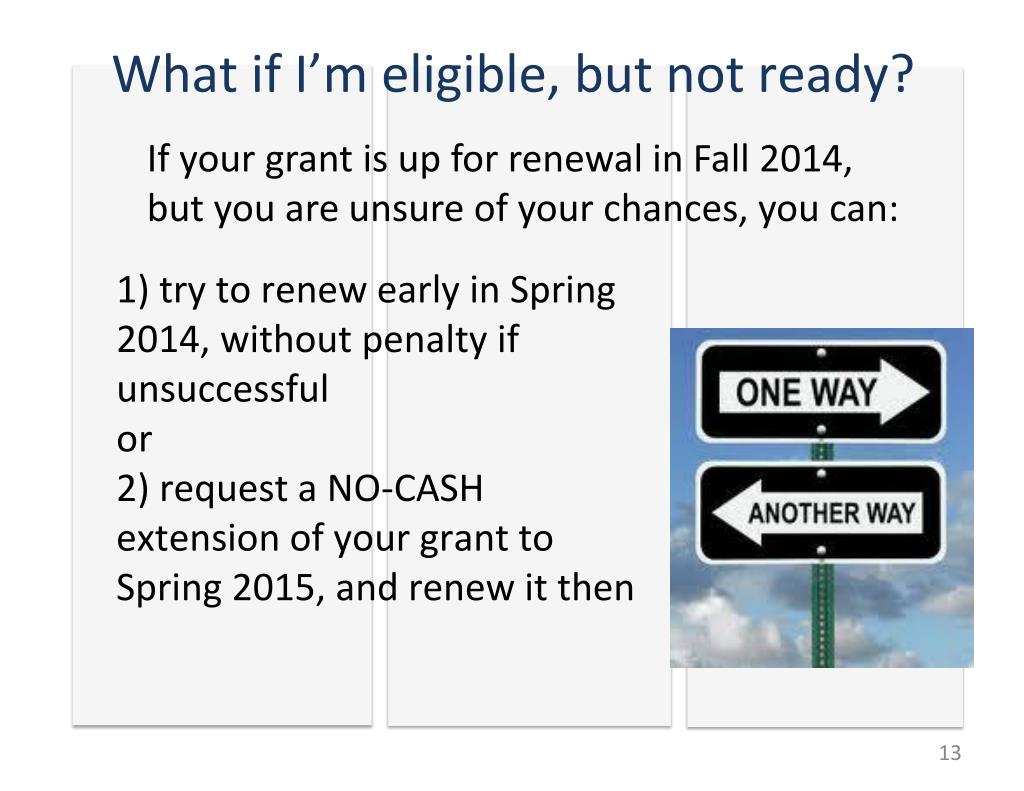 What if I'm eligible, but not ready?

If your grant is up for renewal in Fall 2014, but you are unsure of your chances, you can:

1) try to renew early in Spring 2014, without penalty if unsuccessful
or
2) request a NO-CASH extension of your grant to Spring 2015, and renew it then

ONE WAY

ANOTHER WAY

13